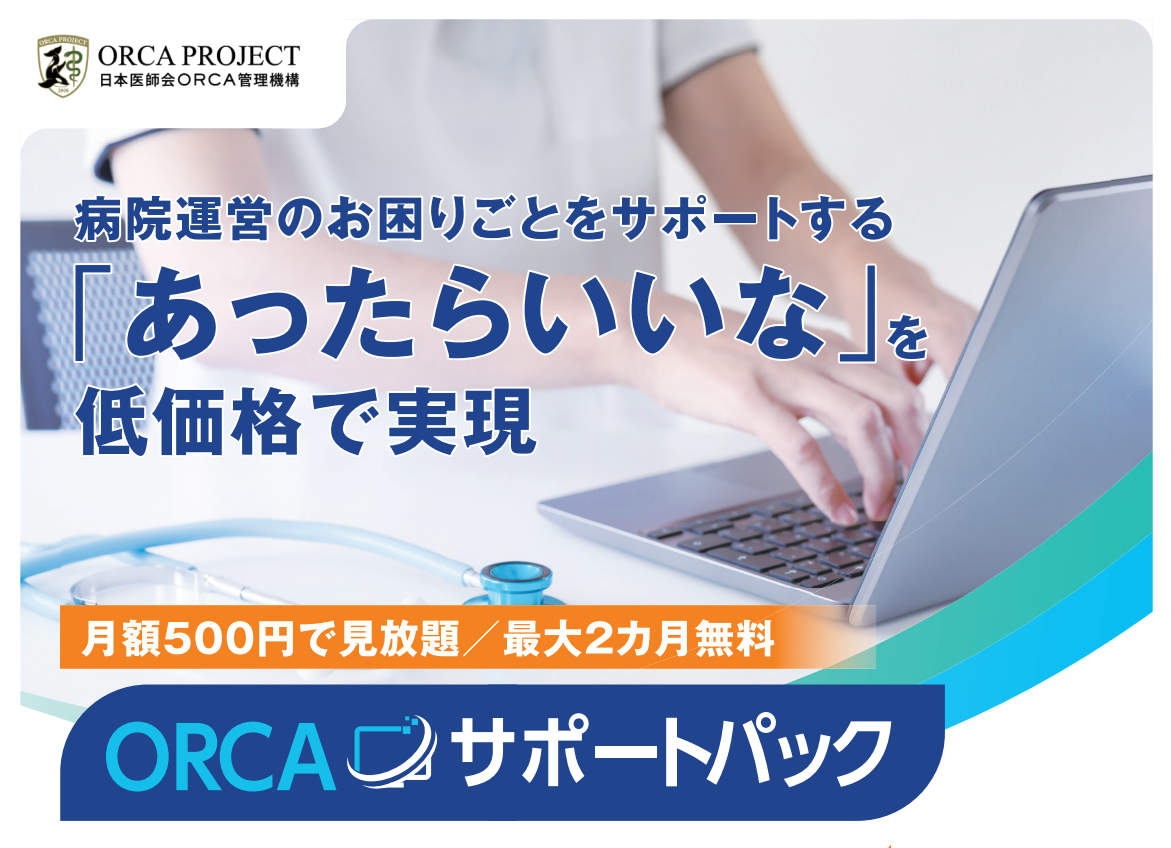 ORCA PROJECT
日本医師会ORCA管理機構

病院運営のお困りごとをサポートする
「あったらいいな」を
低価格で実現

月額500円で見放題／最大2カ月無料

ORCA サポートパック